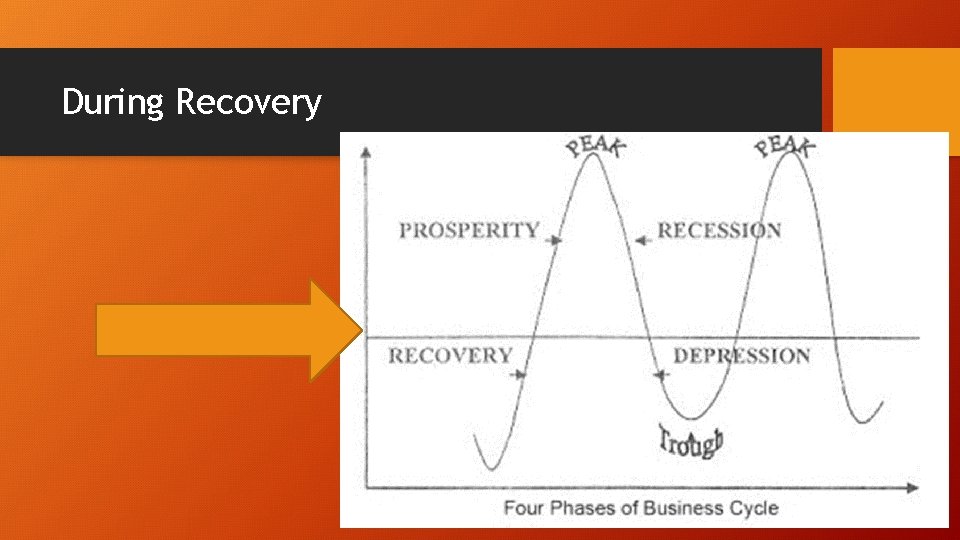 During Recovery

PEAK
PEAK
PROSPERITY
RECESSION
RECOVERY
DEPRESSION
Trough
Four Phases of Business Cycle